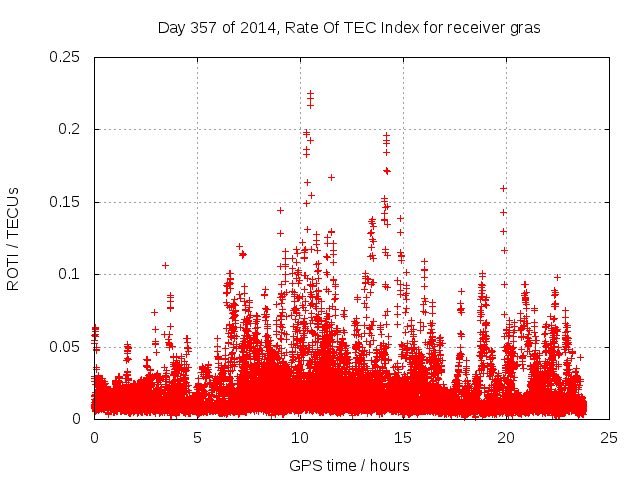 Day 357 of 2014, Rate Of TEC Index for receiver gras

ROTI / TECUs

0.25
0.2
0.15
0.1
0.05
0

0
5
10
15
20
25

GPS time / hours